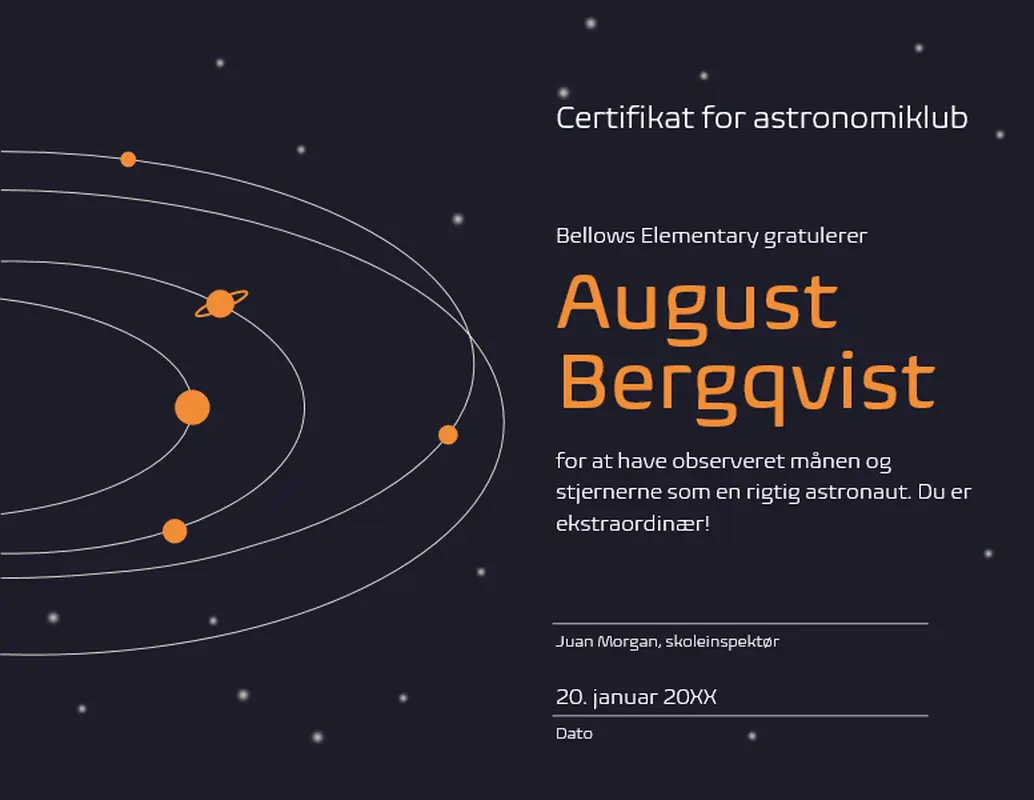 Certifikat for astronomiklub

Bellows Elementary gratulerer

August Bergqvist

for at have observeret månen og stjernerne som en rigtig astronaut. Du er ekstraordinær!

Juan Morgan, skoleinspektør

20. januar 20XX

Dato